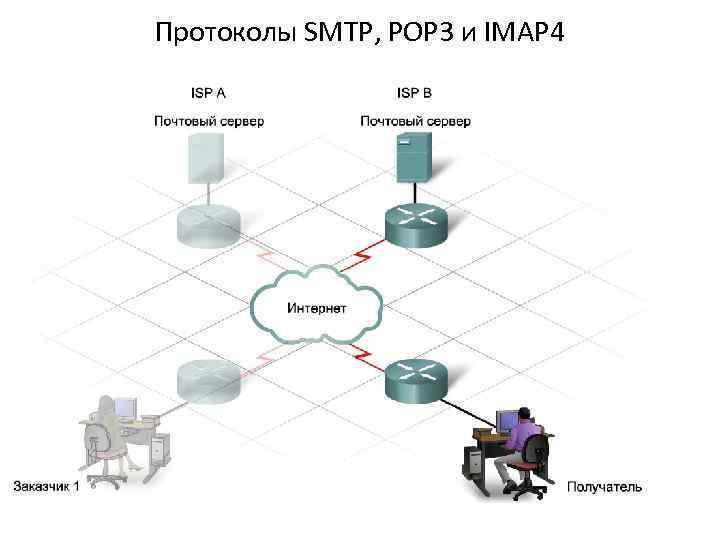 Протоколы SMTP, POP3 и IMAP4

ISP A

Почтовый сервер

ISP B

Почтовый сервер

Интернет

Заказчик 1

Получатель